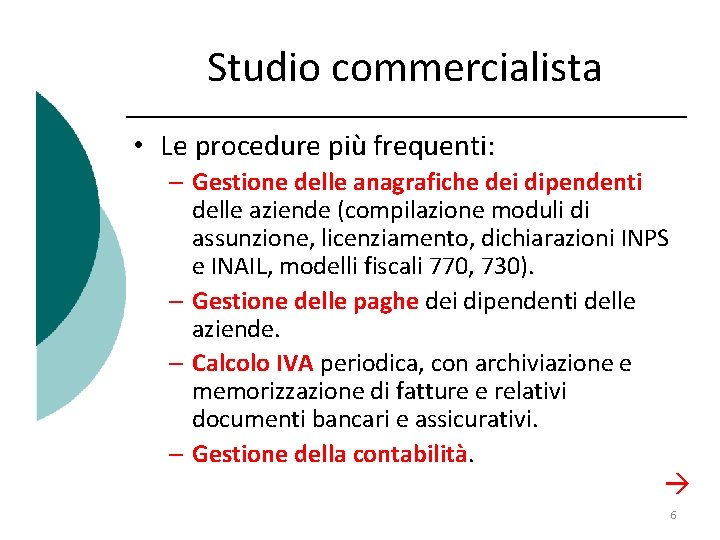 Studio commercialista

• Le procedure più frequenti:
– Gestione delle anagrafiche dei dipendenti delle aziende (compilazione moduli di assunzione, licenziamento, dichiarazioni INPS e INAIL, modelli fiscali 770, 730).
– Gestione delle paghe dei dipendenti delle aziende.
– Calcolo IVA periodica, con archiviazione e memorizzazione di fatture e relativi documenti bancari e assicurativi.
– Gestione della contabilità.

→

6